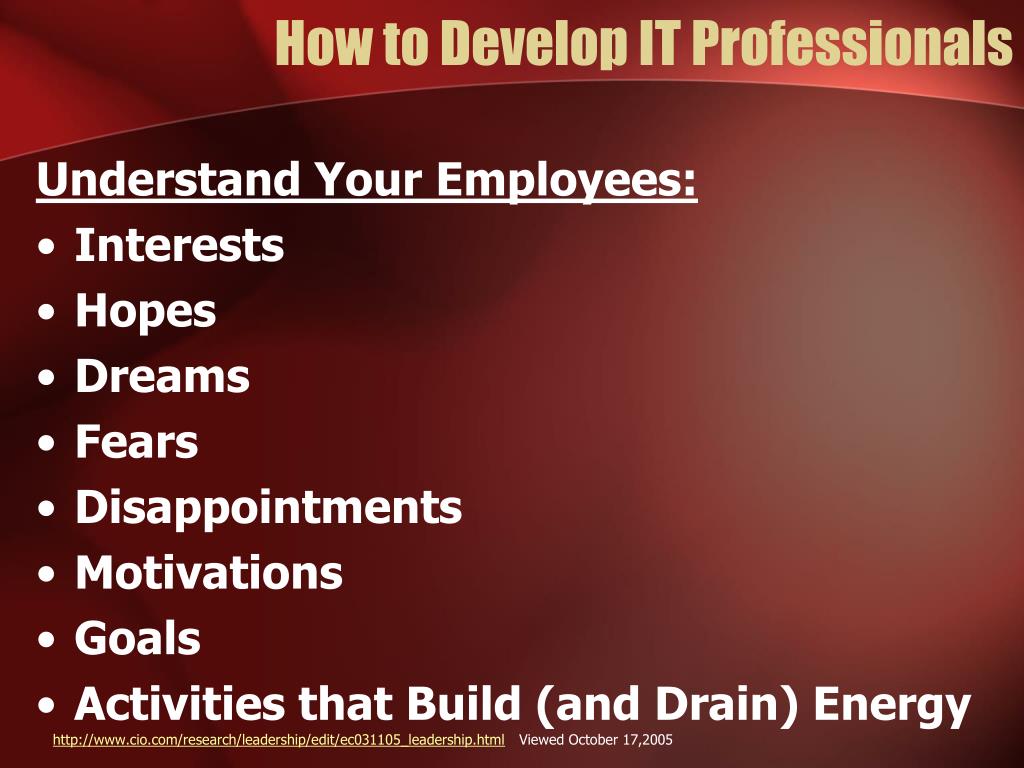 How to Develop IT Professionals

Understand Your Employees:

• Interests
• Hopes
• Dreams
• Fears
• Disappointments
• Motivations
• Goals
• Activities that Build (and Drain) Energy

http://www.cio.com/research/leadership/edit/ec031105_leadership.html Viewed October 17,2005